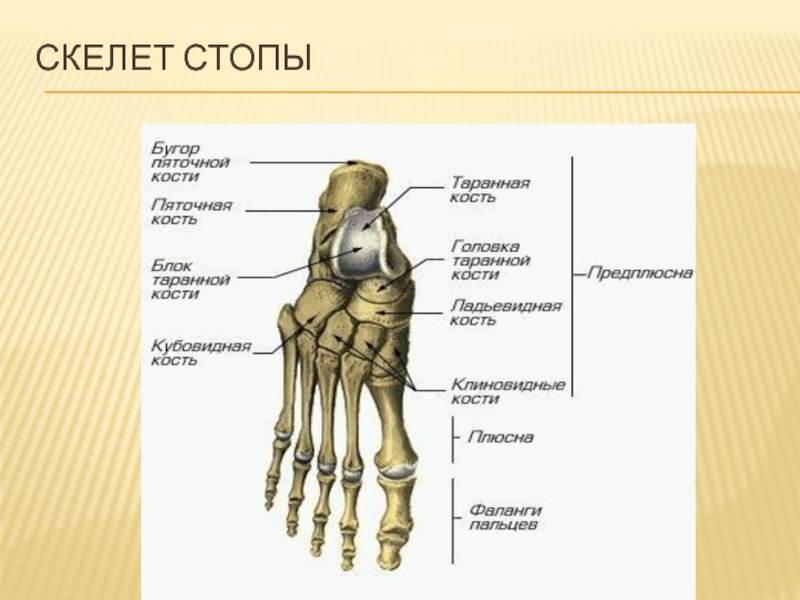 СКЕЛЕТ СТОПЫ

Бугор пяточной кости

Пяточная кость

Блок таранной кости

Кубовидная кость

Таранная кость

Головка таранной кости

Ладьевидная кость

Клиновидные кости

Предплюсна

Плюсна

Фаланги пальцев